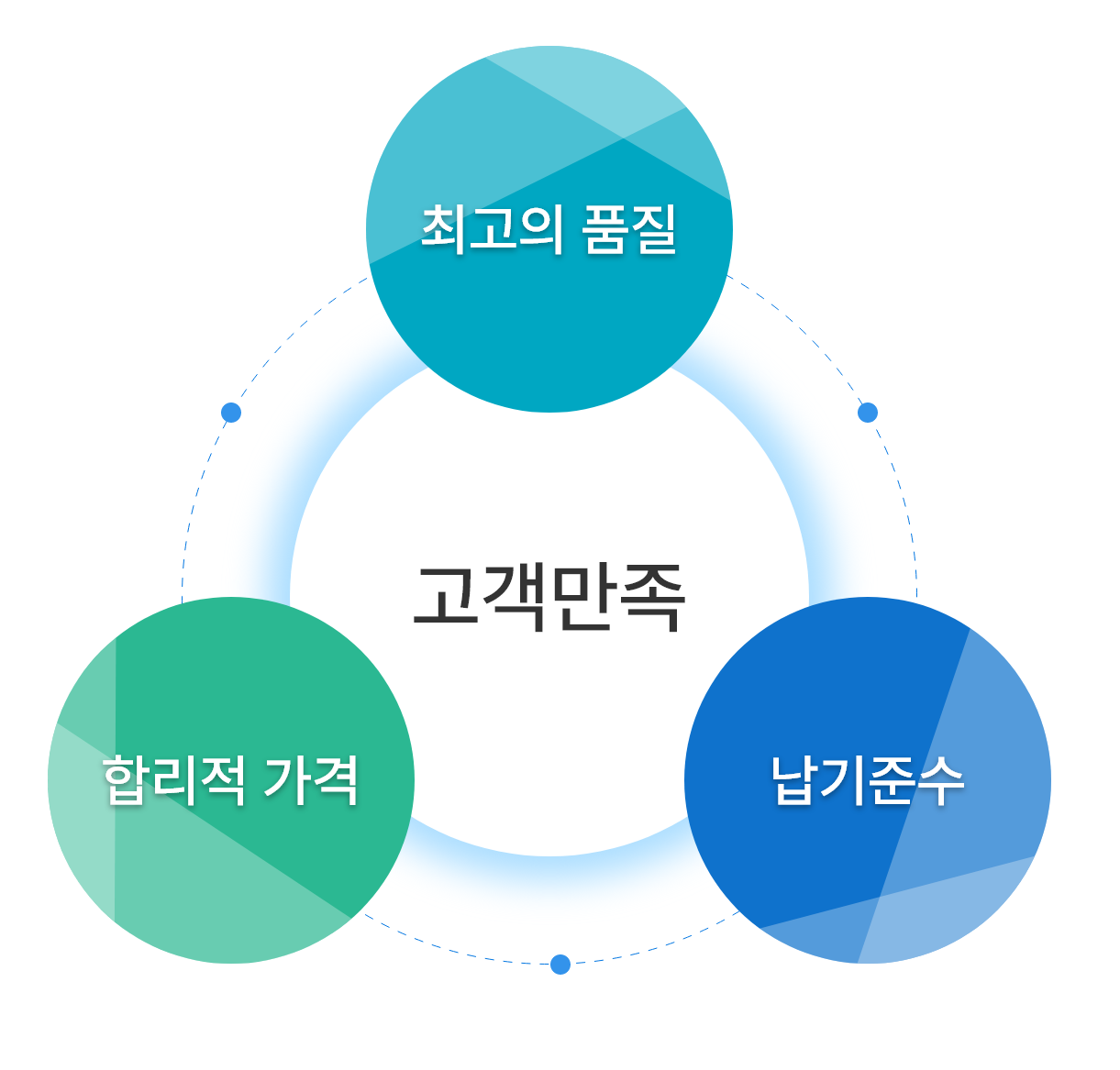 최고의 품질

고객만족

합리적 가격

납기준수